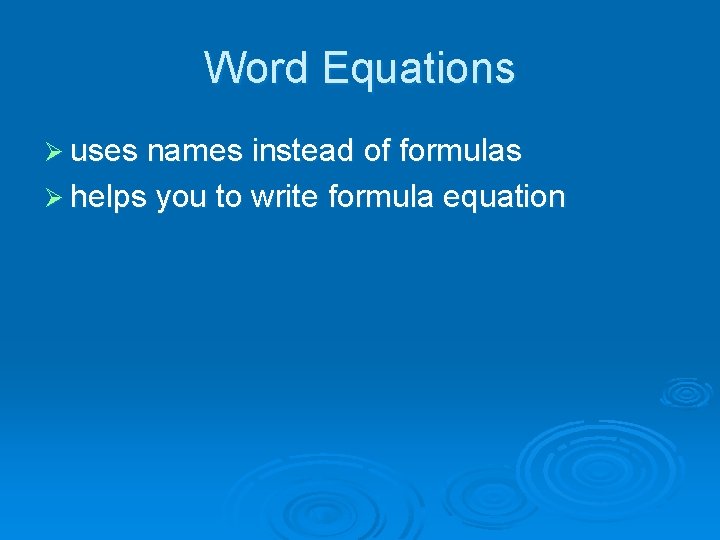 Word Equations

➢ uses names instead of formulas
➢ helps you to write formula equation